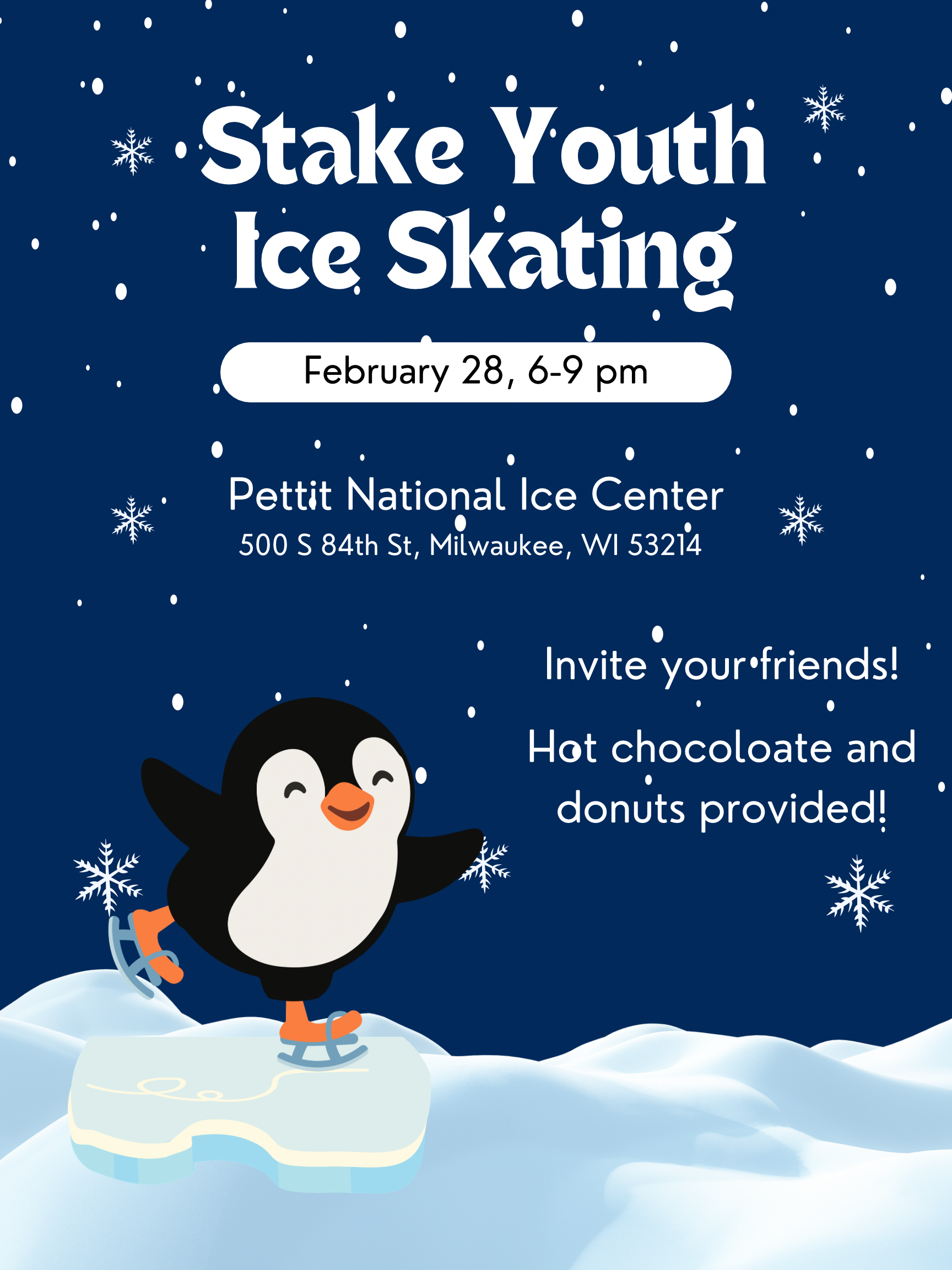 Stake Youth Ice Skating

February 28, 6-9 pm

Pettit National Ice Center
500 S 84th St, Milwaukee, WI 53214

Invite your friends!

Hot chocoloate and donuts provided!